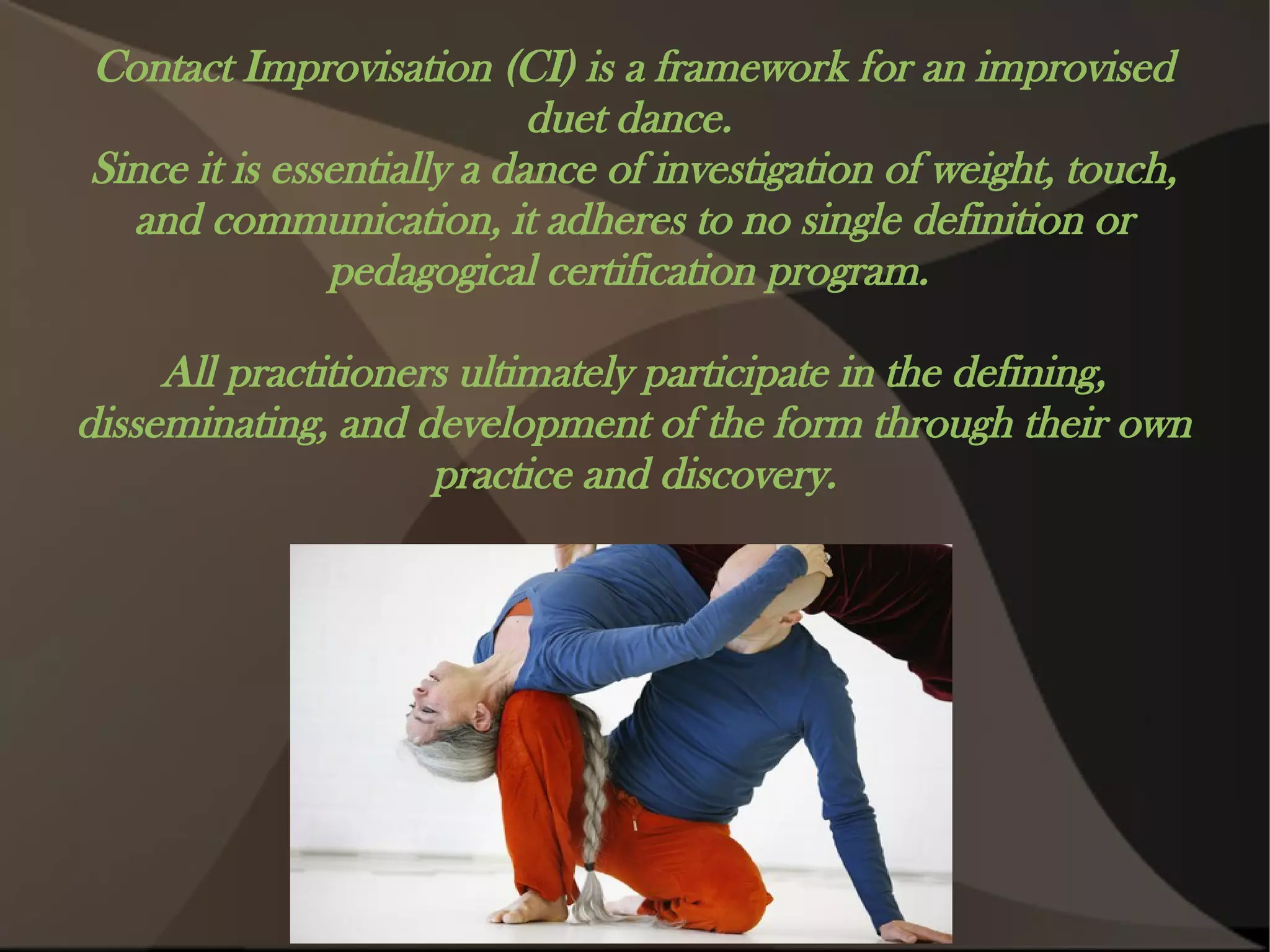 Contact Improvisation (CI) is a framework for an improvised duet dance.
Since it is essentially a dance of investigation of weight, touch, and communication, it adheres to no single definition or pedagogical certification program.

All practitioners ultimately participate in the defining, disseminating, and development of the form through their own practice and discovery.